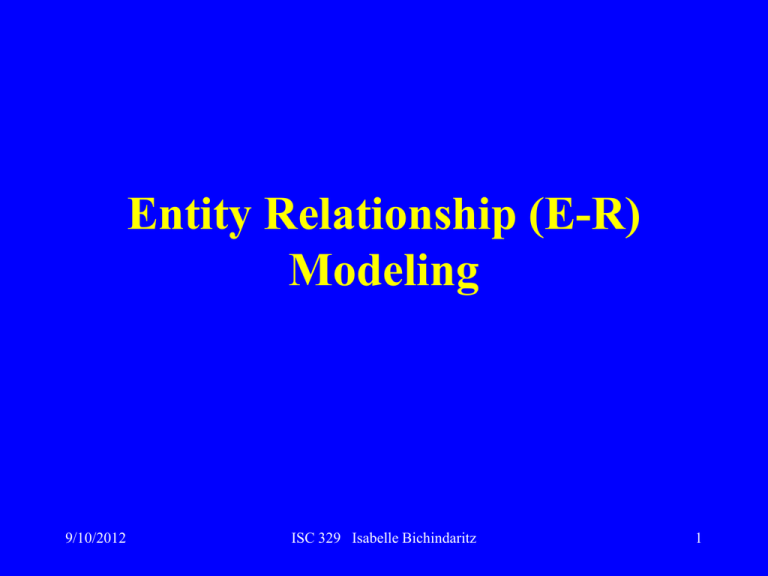 Entity Relationship (E-R) Modeling

9/10/2012

ISC 329 Isabelle Bichindaritz

1